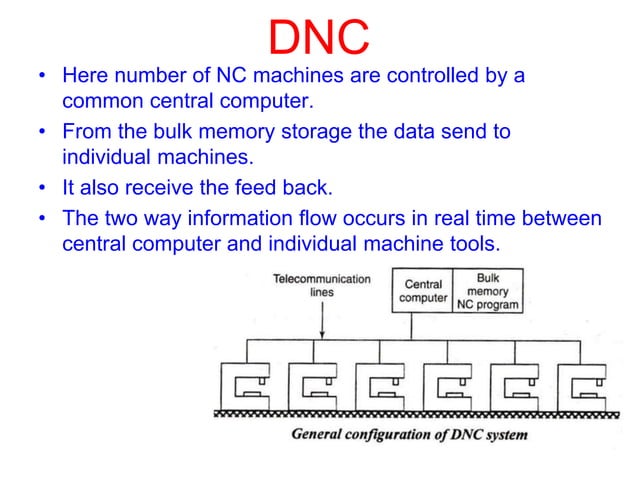 DNC

• Here number of NC machines are controlled by a common central computer.

• From the bulk memory storage the data send to individual machines.

• It also receive the feed back.

• The two way information flow occurs in real time between central computer and individual machine tools.

Telecommunication lines

Central computer

Bulk memory NC program

General configuration of DNC system